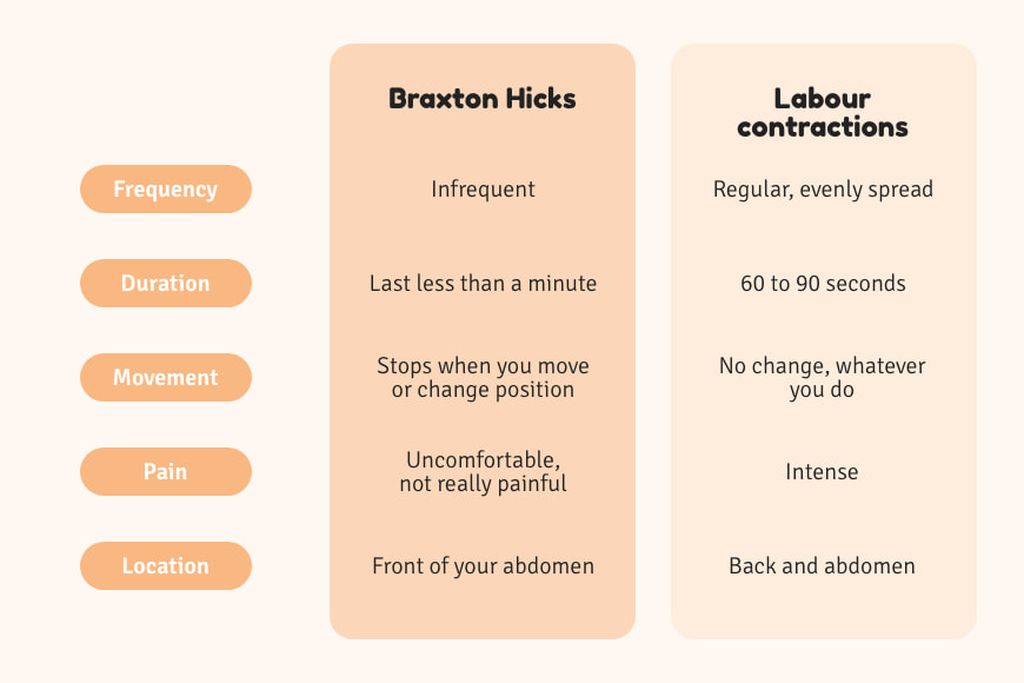 |  | Braxton Hicks | Labour contractions |
|---|---|---|
| Frequency | Infrequent | Regular, evenly spread |
| Duration | Last less than a minute | 60 to 90 seconds |
| Movement | Stops when you move or change position | No change, whatever you do |
| Pain | Uncomfortable, not really painful | Intense |
| Location | Front of your abdomen | Back and abdomen |